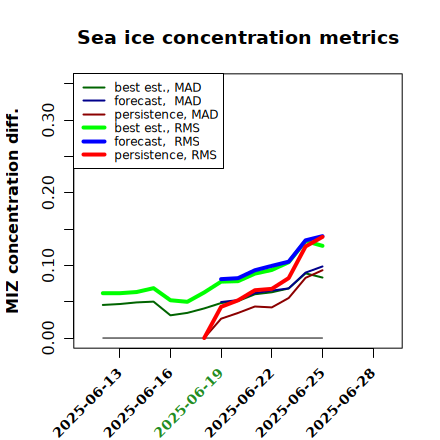 Sea ice concentration metrics

best est., MAD
forecast, MAD
persistence, MAD
best est., RMS
forecast, RMS
persistence, RMS

MIZ concentration diff.

0.00
0.10
0.20
0.30

2025-06-13
2025-06-16
2025-06-19
2025-06-22
2025-06-25
2025-06-28